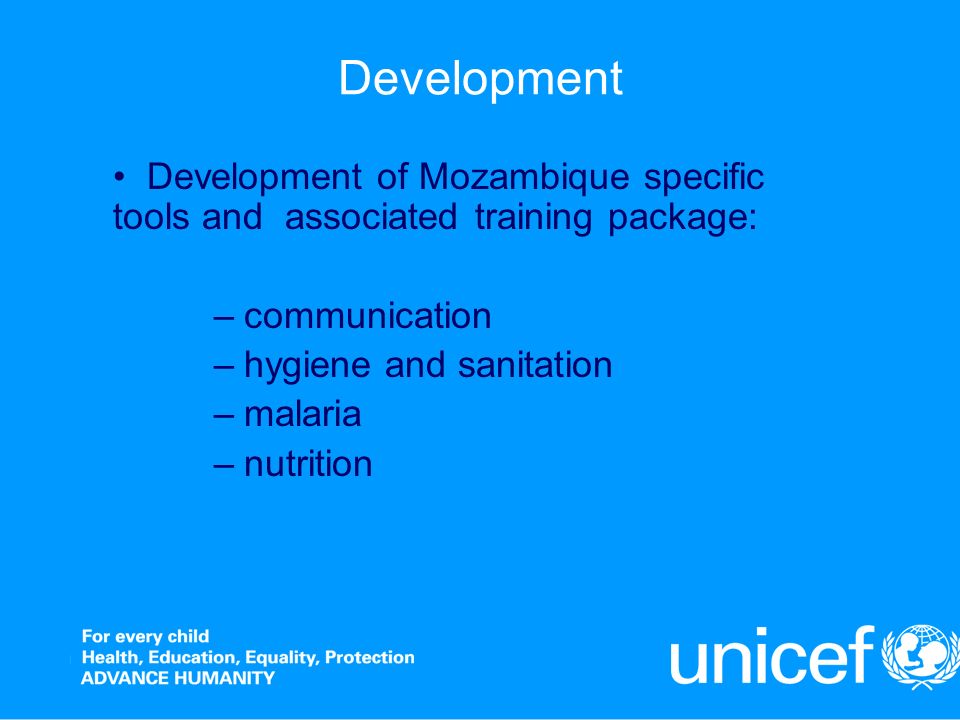 Development

• Development of Mozambique specific tools and associated training package:

– communication
– hygiene and sanitation
– malaria
– nutrition

For every child
Health, Education, Equality, Protection
ADVANCE HUMANITY

unicef